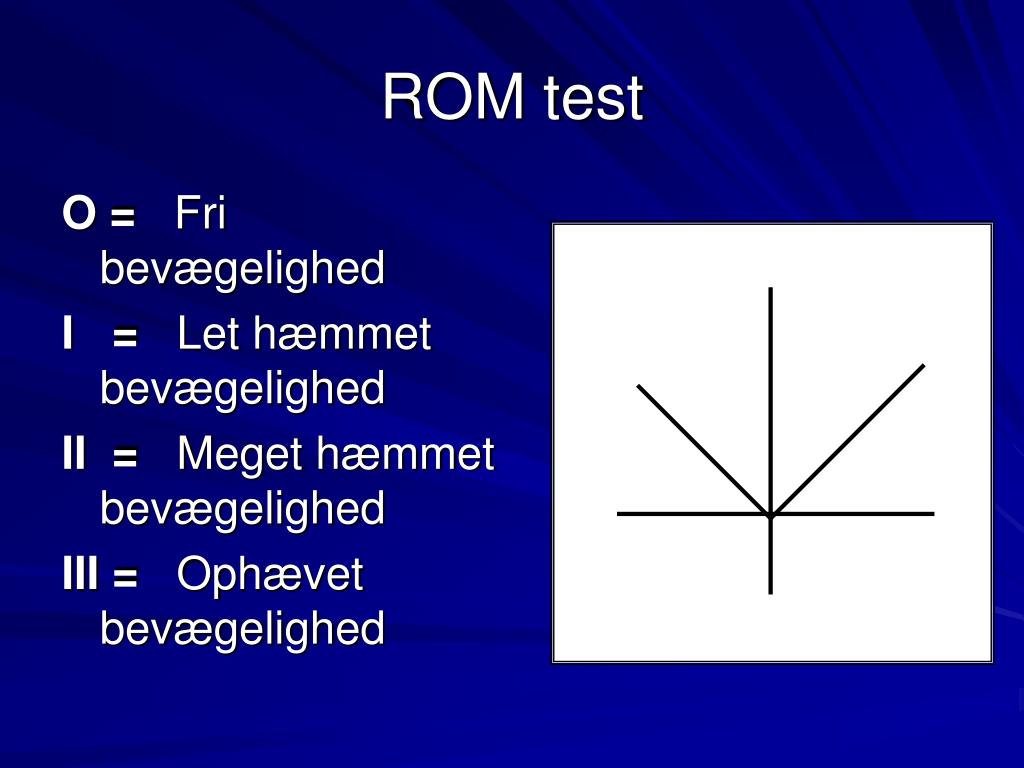 ROM test

O = Fri bevægelighed

I = Let hæmmet bevægelighed

II = Meget hæmmet bevægelighed

III = Ophævet bevægelighed